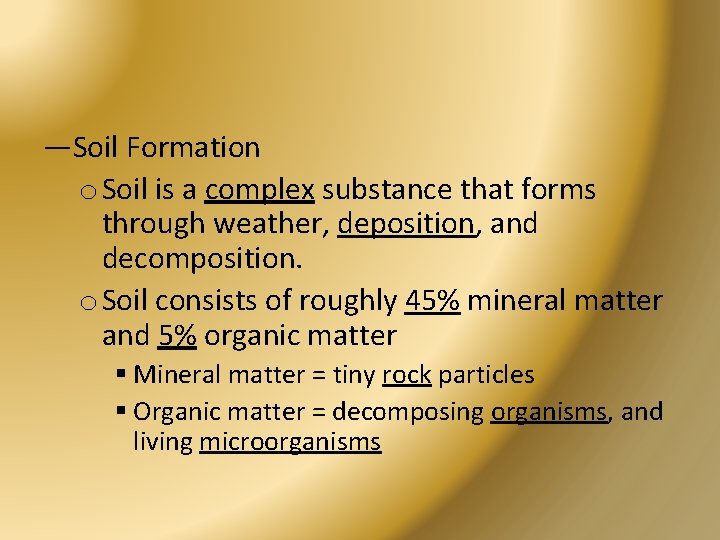 —Soil Formation

o Soil is a complex substance that forms through weather, deposition, and decomposition.

o Soil consists of roughly 45% mineral matter and 5% organic matter

▪ Mineral matter = tiny rock particles

▪ Organic matter = decomposing organisms, and living microorganisms